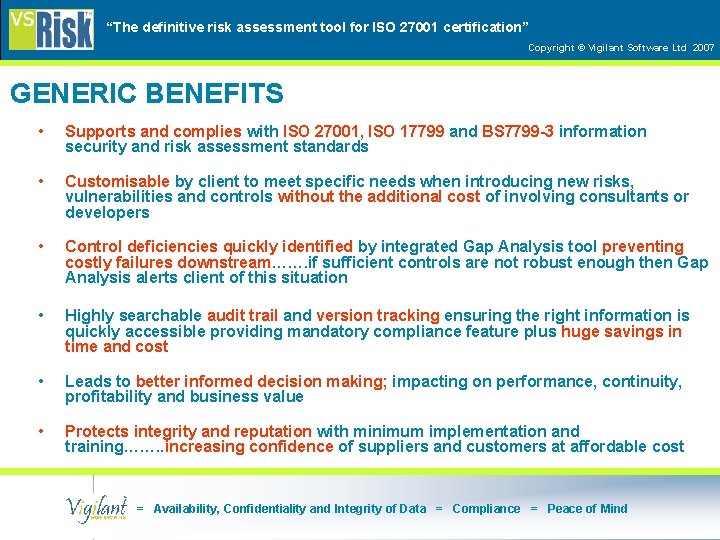 VS Risk™

"The definitive risk assessment tool for ISO 27001 certification"

Copyright © Vigilant Software Ltd 2007

GENERIC BENEFITS

• Supports and complies with ISO 27001, ISO 17799 and BS7799-3 information security and risk assessment standards

• Customisable by client to meet specific needs when introducing new risks, vulnerabilities and controls without the additional cost of involving consultants or developers

• Control deficiencies quickly identified by integrated Gap Analysis tool preventing costly failures downstream…….if sufficient controls are not robust enough then Gap Analysis alerts client of this situation

• Highly searchable audit trail and version tracking ensuring the right information is quickly accessible providing mandatory compliance feature plus huge savings in time and cost

• Leads to better informed decision making; impacting on performance, continuity, profitability and business value

• Protects integrity and reputation with minimum implementation and training……..increasing confidence of suppliers and customers at affordable cost

Vigilant = Availability, Confidentiality and Integrity of Data = Compliance = Peace of Mind